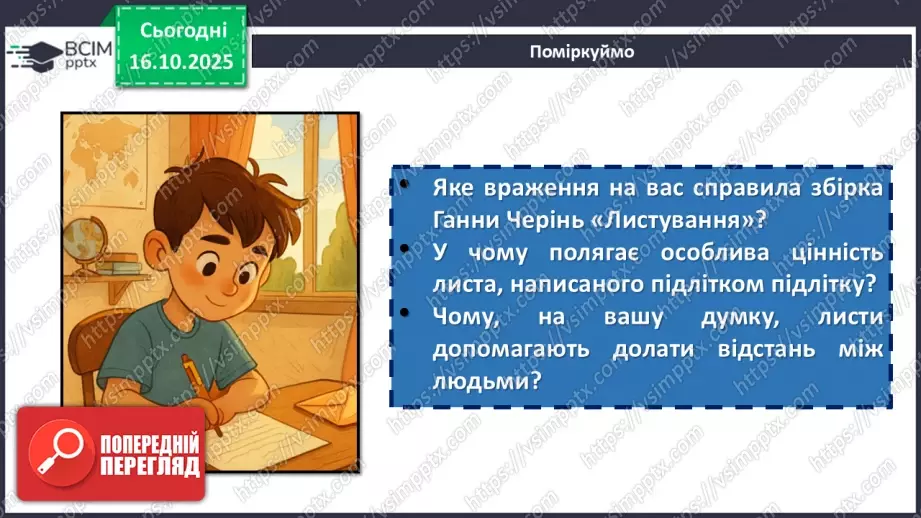 ВСІМ pptx

Сьогодні 16.10.2025

Поміркуймо

• Яке враження на вас справила збірка Ганни Черінь «Листування»?
• У чому полягає особлива цінність листа, написаного підлітком підлітку?
• Чому, на вашу думку, листи допомагають долати відстань між людьми?

ПОПЕРЕДНІЙ ПЕРЕГЛЯД

https://vsimpptx.com